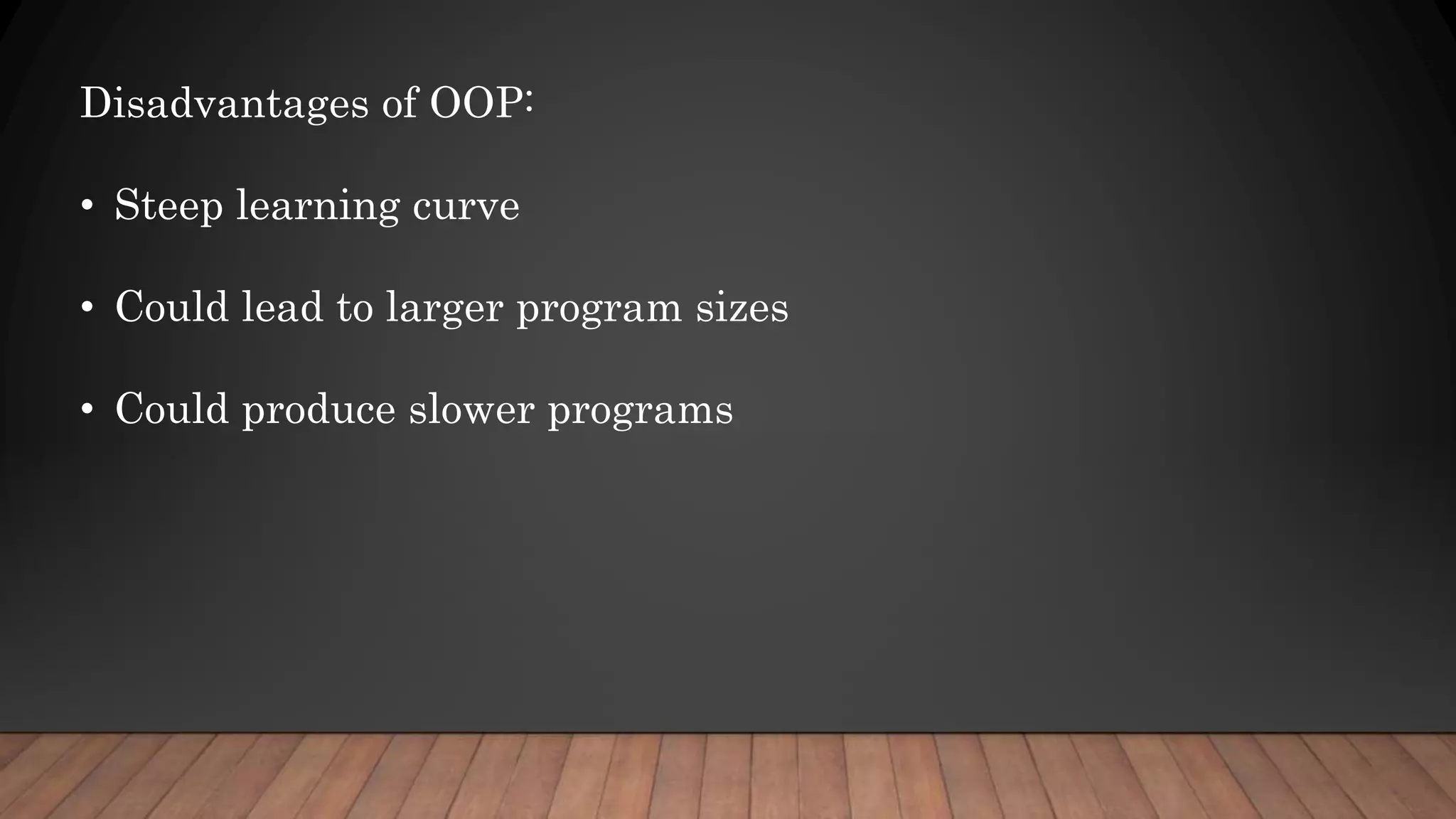 Disadvantages of OOP:

• Steep learning curve

• Could lead to larger program sizes

• Could produce slower programs